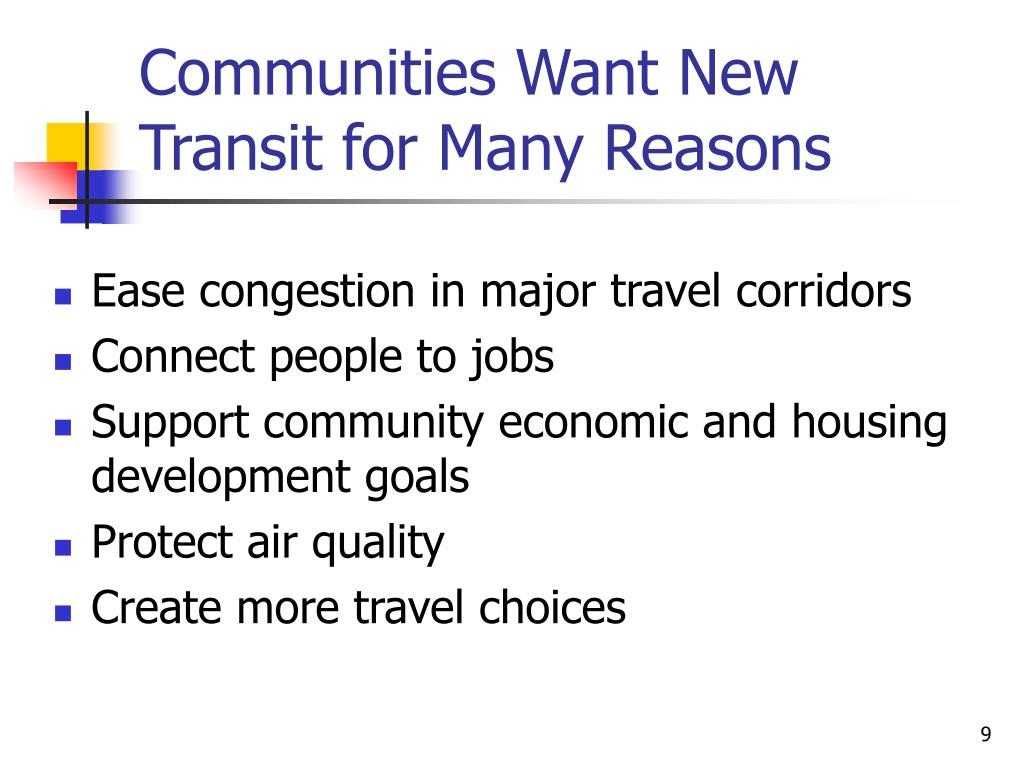 Communities Want New Transit for Many Reasons

- Ease congestion in major travel corridors
- Connect people to jobs
- Support community economic and housing development goals
- Protect air quality
- Create more travel choices

9